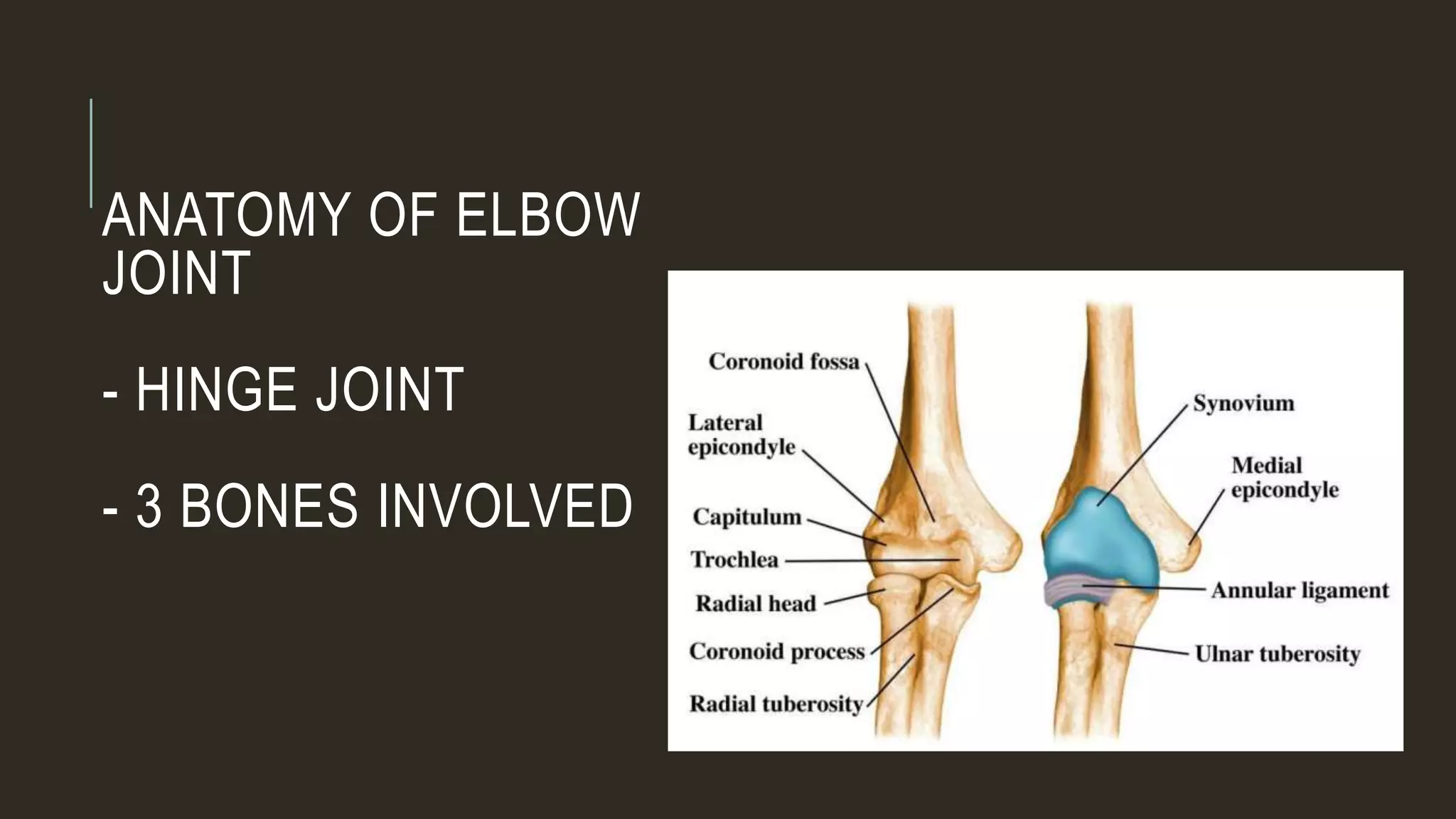 ANATOMY OF ELBOW JOINT

- HINGE JOINT

- 3 BONES INVOLVED

Coronoid fossa
Lateral epicondyle
Capitulum
Trochlea
Radial head
Coronoid process
Radial tuberosity
Synovium
Medial epicondyle
Annular ligament
Ulnar tuberosity